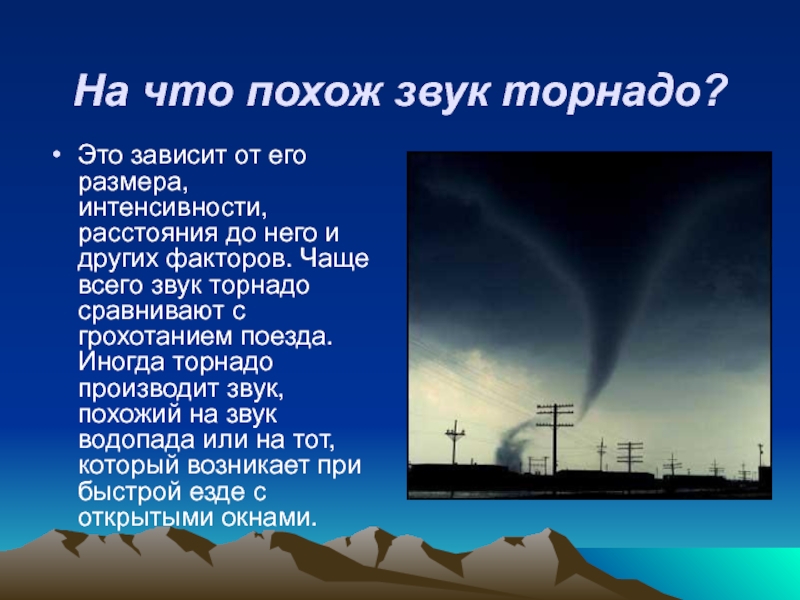 На что похож звук торнадо?

• Это зависит от его размера, интенсивности, расстояния до него и других факторов. Чаще всего звук торнадо сравнивают с грохотанием поезда. Иногда торнадо производит звук, похожий на звук водопада или на тот, который возникает при быстрой езде с открытыми окнами.